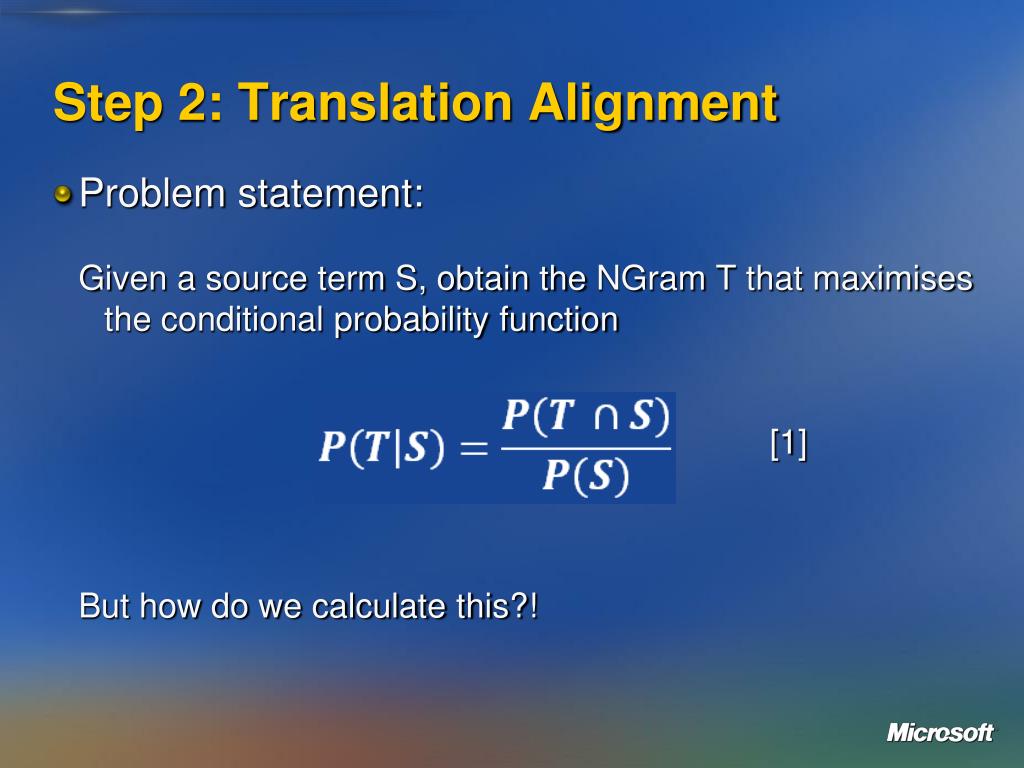 Step 2: Translation Alignment

Problem statement:

Given a source term S, obtain the NGram T that maximises the conditional probability function

$P(T|S) = \frac{P(T \cap S)}{P(S)}$ [1]

But how do we calculate this?!

Microsoft